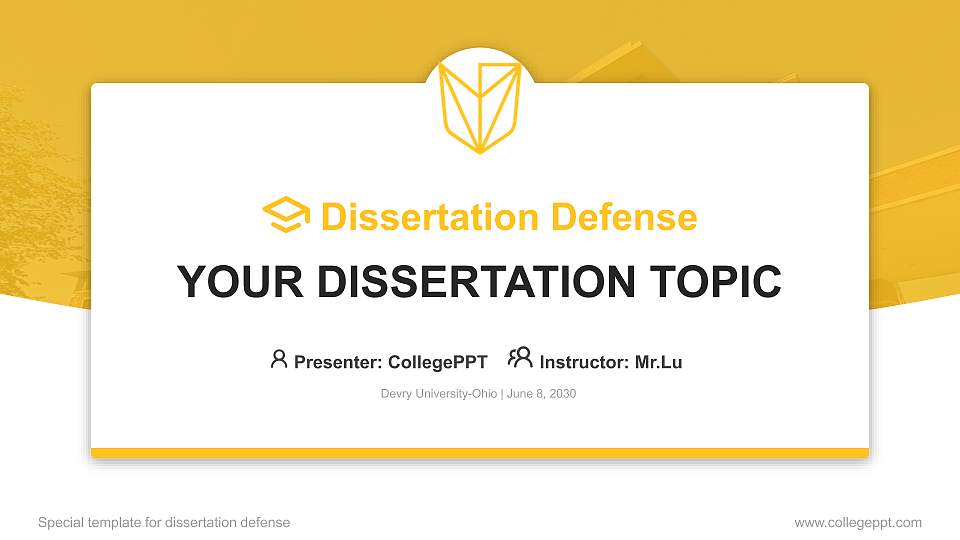 Dissertation Defense

YOUR DISSERTATION TOPIC

Presenter: CollegePPT Instructor: Mr.Lu

Devry University-Ohio | June 8, 2030

Special template for dissertation defense

www.collegeppt.com